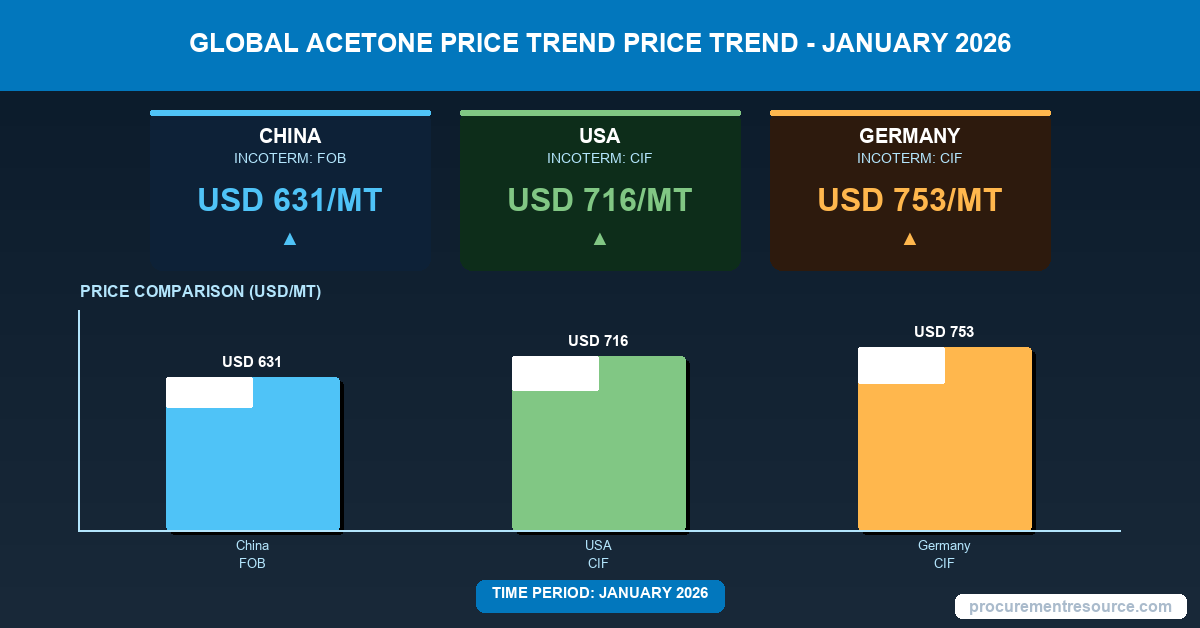 GLOBAL ACETONE PRICE TREND PRICE TREND - JANUARY 2026

CHINA
INCOTERM: FOB
USD 631/MT
▲

USA
INCOTERM: CIF
USD 716/MT
▲

GERMANY
INCOTERM: CIF
USD 753/MT
▲

PRICE COMPARISON (USD/MT)

USD 631
USD 716
USD 753

China
FOB

USA
CIF

Germany
CIF

TIME PERIOD: JANUARY 2026

procurementresource.com